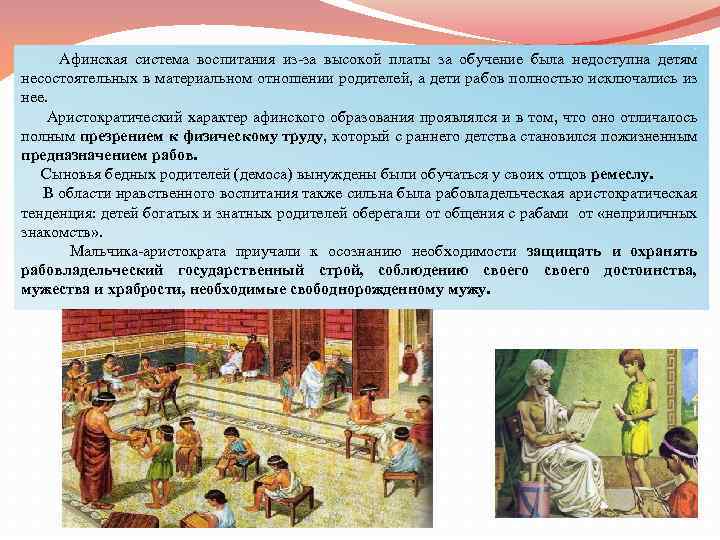 Афинская система воспитания из-за высокой платы за обучение была недоступна детям несостоятельных в материальном отношении родителей, а дети рабов полностью исключались из нее.

Аристократический характер афинского образования проявлялся и в том, что оно отличалось полным презрением к физическому труду, который с раннего детства становился пожизненным предназначением рабов.

Сыновья бедных родителей (демоса) вынуждены были обучаться у своих отцов ремеслу.

В области нравственного воспитания также сильна была рабовладельческая аристократическая тенденция: детей богатых и знатных родителей оберегали от общения с рабами от «неприличных знакомств».

Мальчика-аристократа приучали к осознанию необходимости защищать и охранять рабовладельческий государственный строй, соблюдению своего своего достоинства, мужества и храбрости, необходимые свободнорожденному мужу.